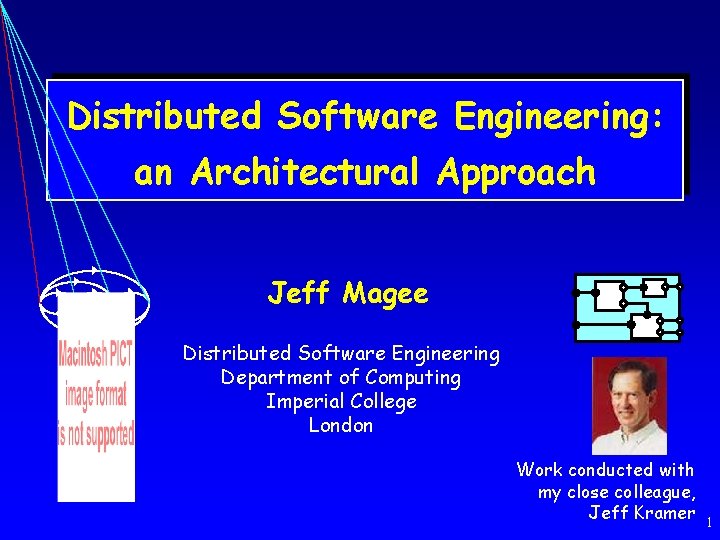 Distributed Software Engineering: an Architectural Approach

Macintosh PICT image format is not supported

Jeff Magee

Distributed Software Engineering
Department of Computing
Imperial College
London

Work conducted with my close colleague, Jeff Kramer

1